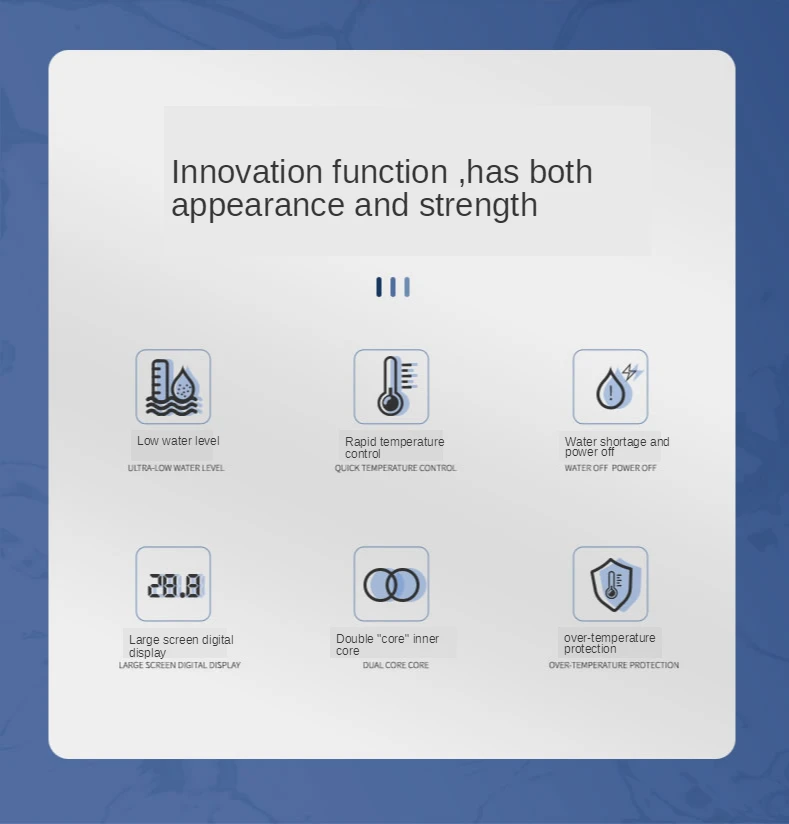 Innovation function ,has both appearance and strength

Low water level
ULTRA-LOW WATER LEVEL

Rapid temperature control
QUICK TEMPERATURE CONTROL

Water shortage and power off
WATER OFF POWER OFF

28.8

Large screen digital display
LARGE SCREEN DIGITAL DISPLAY

Double "core" inner core
DUAL CORE CORE

over-temperature protection
OVER-TEMPERATURE PROTECTION